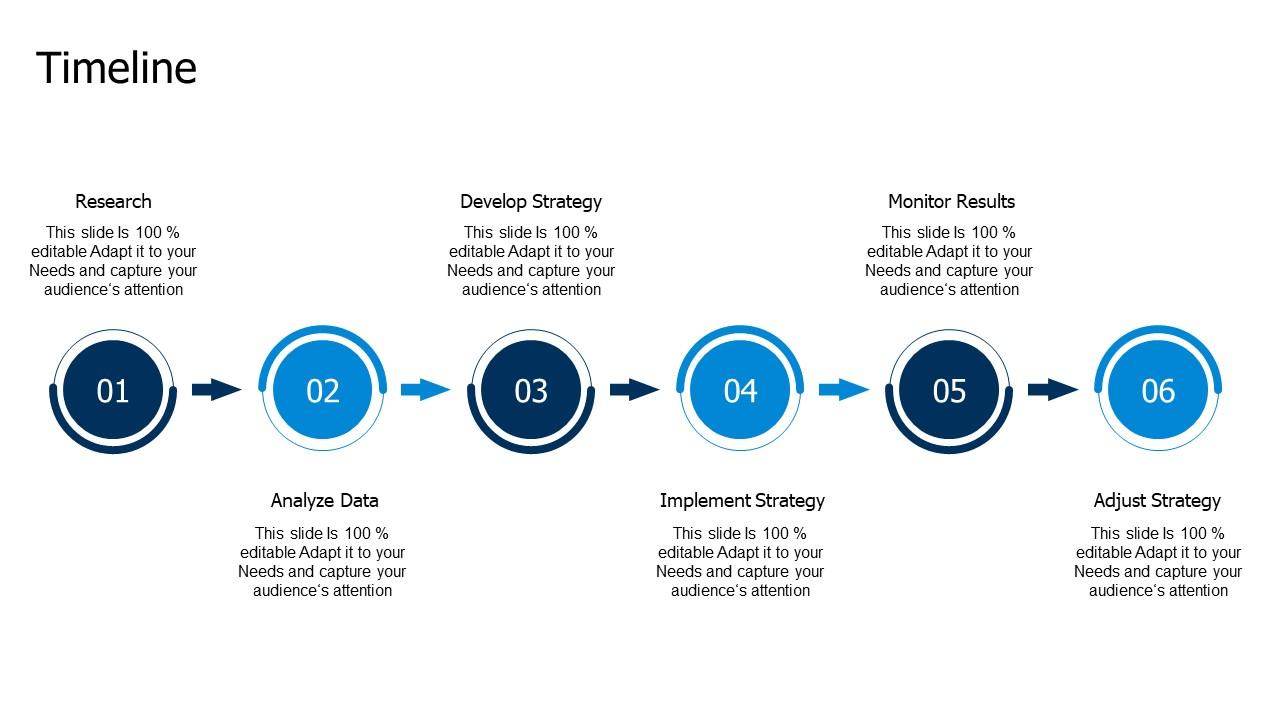 Timeline

Research
This slide Is 100 % editable Adapt it to your Needs and capture your audience's attention

Develop Strategy
This slide Is 100 % editable Adapt it to your Needs and capture your audience's attention

Monitor Results
This slide Is 100 % editable Adapt it to your Needs and capture your audience's attention

01

02

03

04

05

06

Analyze Data
This slide Is 100 % editable Adapt it to your Needs and capture your audience's attention

Implement Strategy
This slide Is 100 % editable Adapt it to your Needs and capture your audience's attention

Adjust Strategy
This slide Is 100 % editable Adapt it to your Needs and capture your audience's attention